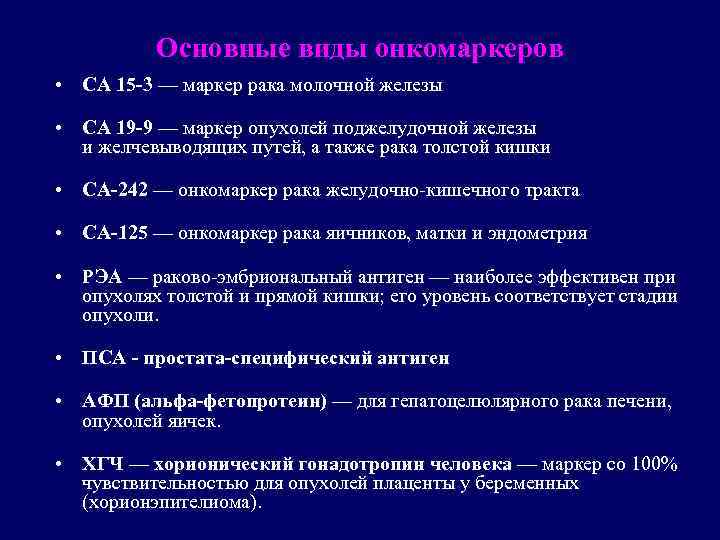 Основные виды онкомаркеров

• СА 15-3 — маркер рака молочной железы

• СА 19-9 — маркер опухолей поджелудочной железы и желчевыводящих путей, а также рака толстой кишки

• СА-242 — онкомаркер рака желудочно-кишечного тракта

• СА-125 — онкомаркер рака яичников, матки и эндометрия

• РЭА — раково-эмбриональный антиген — наиболее эффективен при опухолях толстой и прямой кишки; его уровень соответствует стадии опухоли.

• ПСА - простата-специфический антиген

• АФП (альфа-фетопротеин) — для гепатоцелюлярного рака печени, опухолей яичек.

• ХГЧ — хорионический гонадотропин человека — маркер со 100% чувствительностью для опухолей плаценты у беременных (хорионэпителиома).